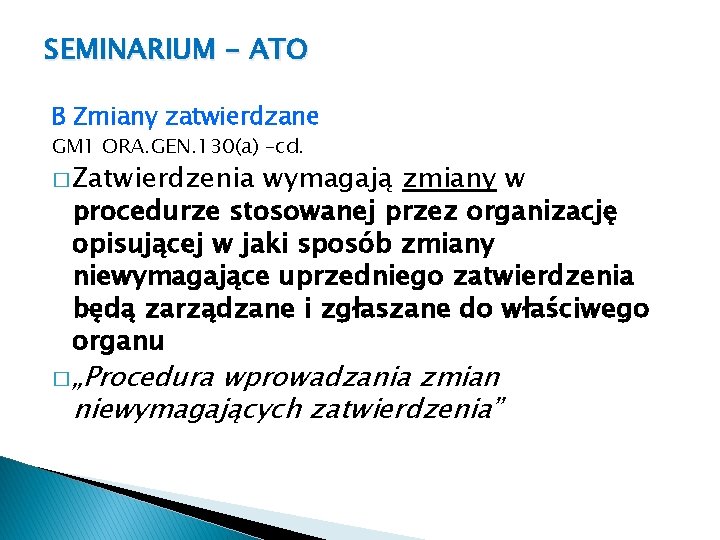 SEMINARIUM – ATO

B Zmiany zatwierdzane

GM1 ORA.GEN.130(a) –cd.

□ Zatwierdzenia wymagają zmiany w procedurze stosowanej przez organizację opisującej w jaki sposób zmiany niewymagające uprzedniego zatwierdzenia będą zarządzane i zgłaszane do właściwego organu

□ „Procedura wprowadzania zmian niewymagających zatwierdzenia”